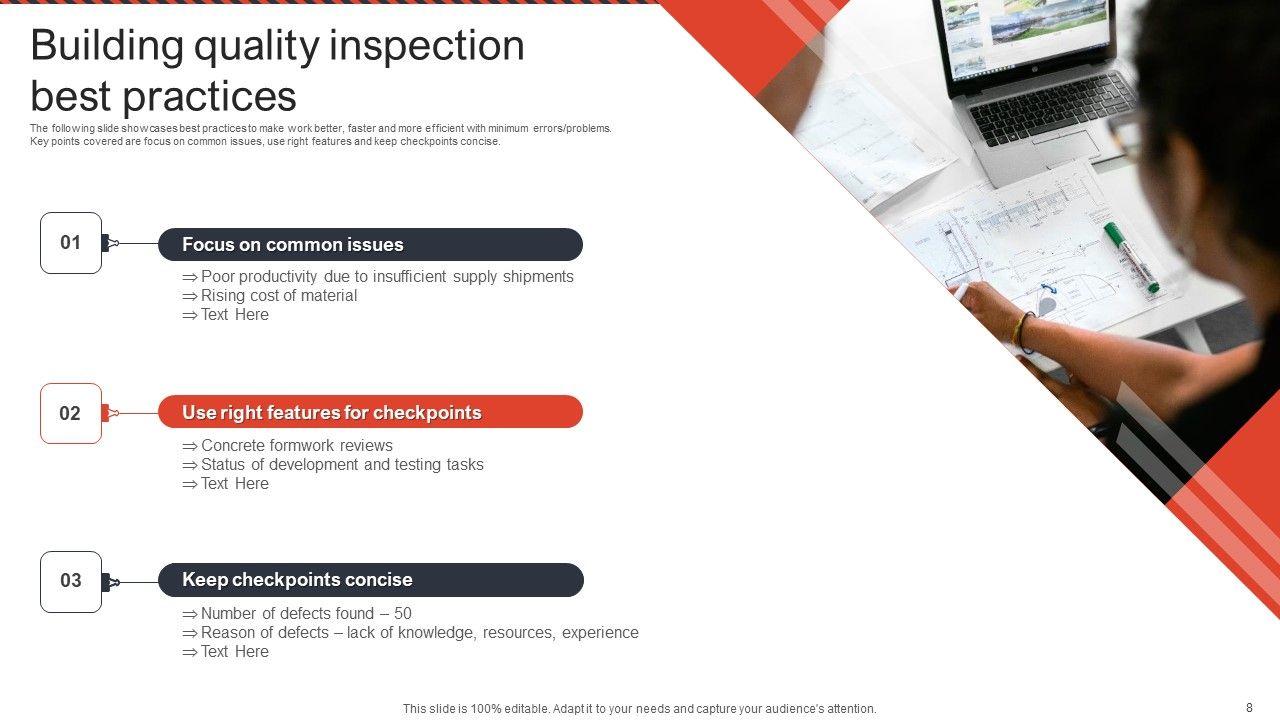 Building quality inspection best practices

The following slide showcases best practices to make work better, faster and more efficient with minimum errors/problems. Key points covered are focus on common issues, use right features and keep checkpoints concise.

01

Focus on common issues

⇒ Poor productivity due to insufficient supply shipments
⇒ Rising cost of material
⇒ Text Here

02

Use right features for checkpoints

⇒ Concrete formwork reviews
⇒ Status of development and testing tasks
⇒ Text Here

03

Keep checkpoints concise

⇒ Number of defects found – 50
⇒ Reason of defects – lack of knowledge, resources, experience
⇒ Text Here

This slide is 100% editable. Adapt it to your needs and capture your audience's attention.

8